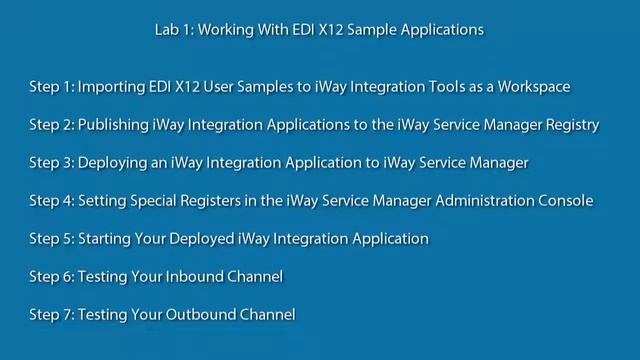 Lab 1: Working With EDI X12 Sample Applications

Step 1: Importing EDI X12 User Samples to iWay Integration Tools as a Workspace

Step 2: Publishing iWay Integration Applications to the iWay Service Manager Registry

Step 3: Deploying an iWay Integration Application to iWay Service Manager

Step 4: Setting Special Registers in the iWay Service Manager Administration Console

Step 5: Starting Your Deployed iWay Integration Application

Step 6: Testing Your Inbound Channel

Step 7: Testing Your Outbound Channel